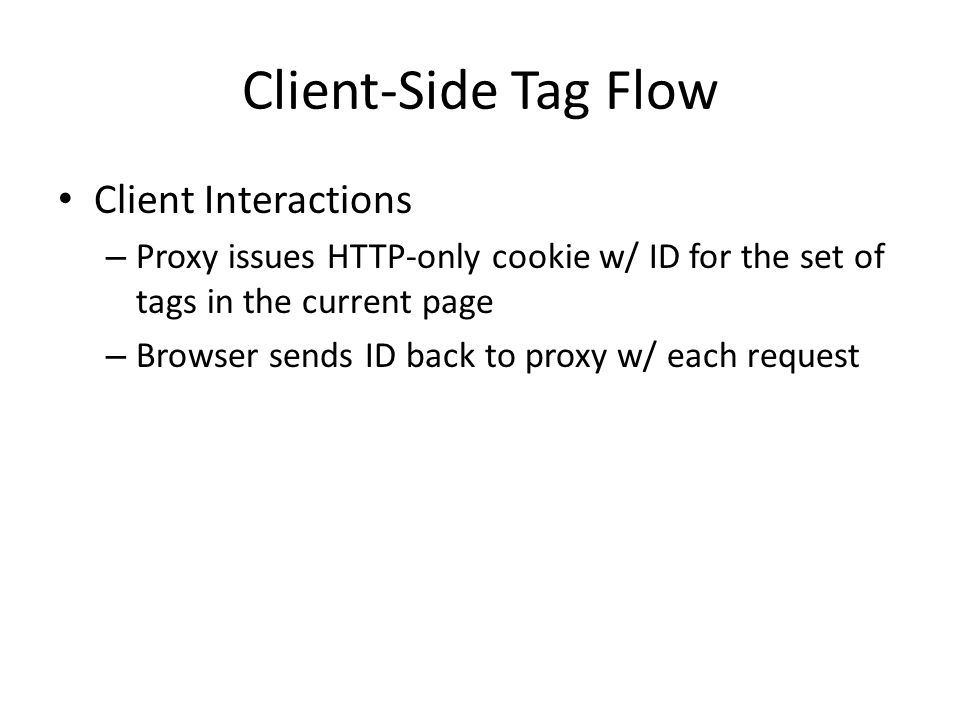 Client-Side Tag Flow

• Client Interactions
– Proxy issues HTTP-only cookie w/ ID for the set of tags in the current page
– Browser sends ID back to proxy w/ each request